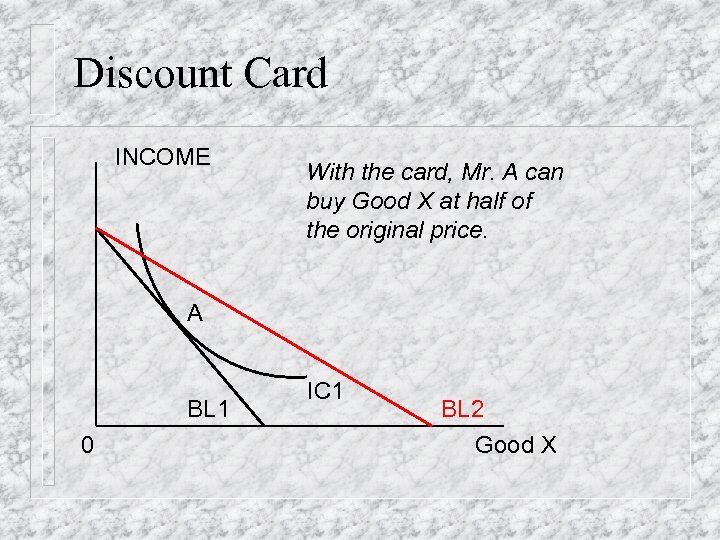 Discount Card

INCOME

With the card, Mr. A can buy Good X at half of the original price.

A

IC1

BL1

BL2

0

Good X